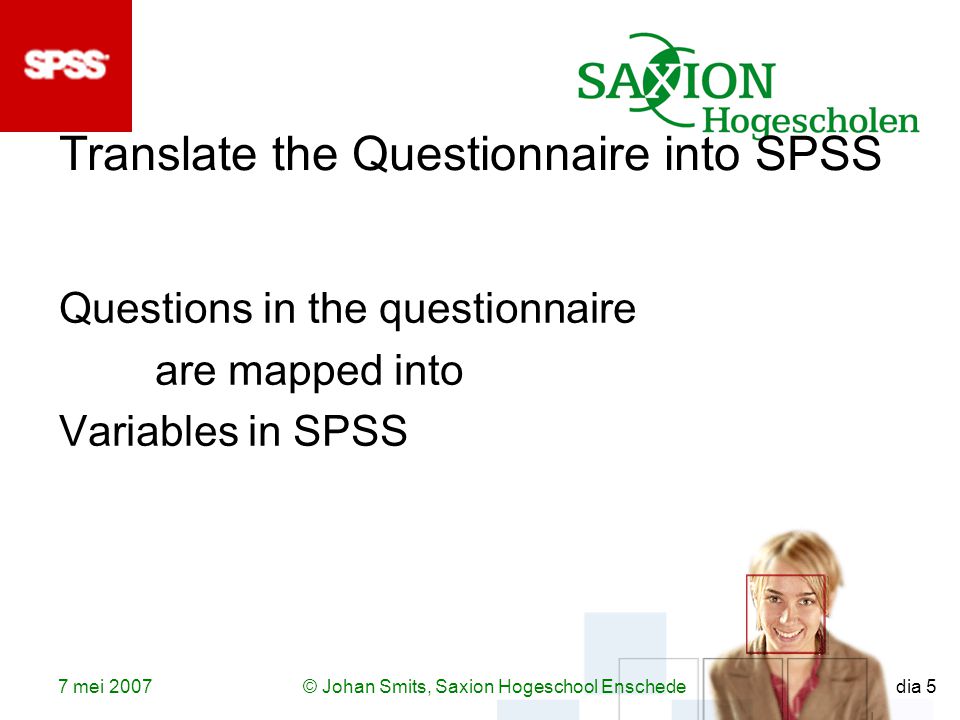 SPSS

SAXION Hogescholen

Translate the Questionnaire into SPSS

Questions in the questionnaire
are mapped into
Variables in SPSS

7 mei 2007

© Johan Smits, Saxion Hogeschool Enschede

dia 5